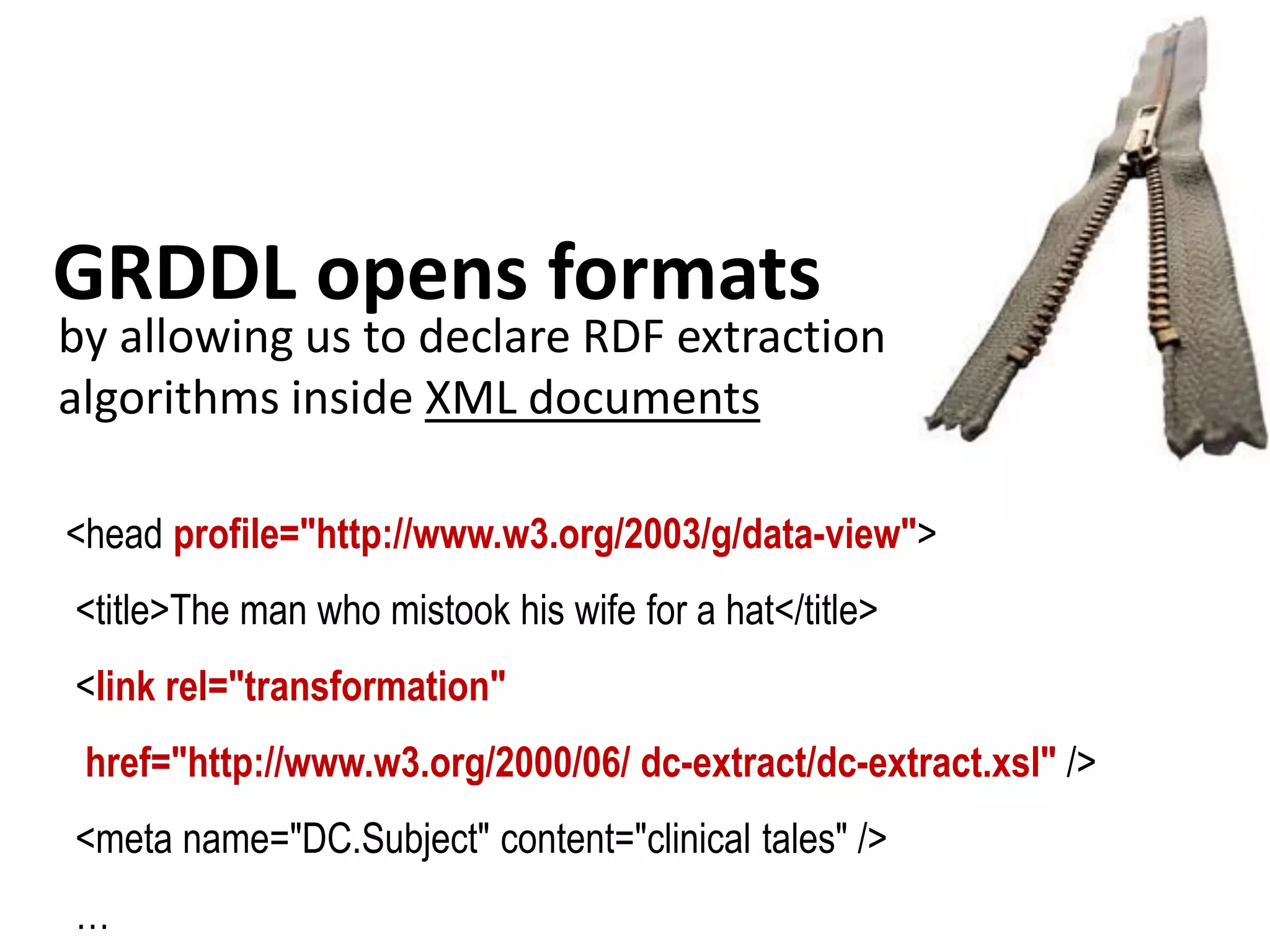 GRDDL opens formats

by allowing us to declare RDF extraction algorithms inside XML documents

<head profile="http://www.w3.org/2003/g/data-view">

<title>The man who mistook his wife for a hat</title>

<link rel="transformation"

href="http://www.w3.org/2000/06/ dc-extract/dc-extract.xsl" />

<meta name="DC.Subject" content="clinical tales" />

…